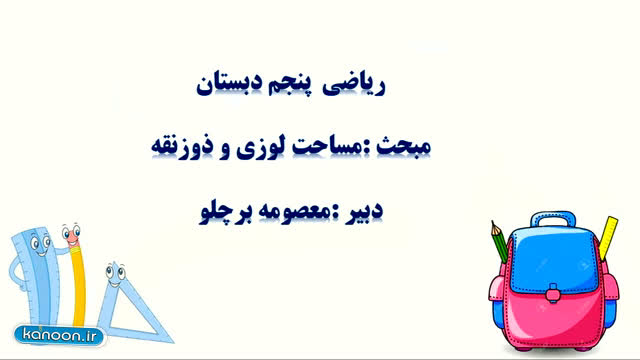 ریاضی پنجم دبستان

مبحث :مساحت لوزی و ذوزنقه

دبیر :معصومه برچلو

kanoon.ir